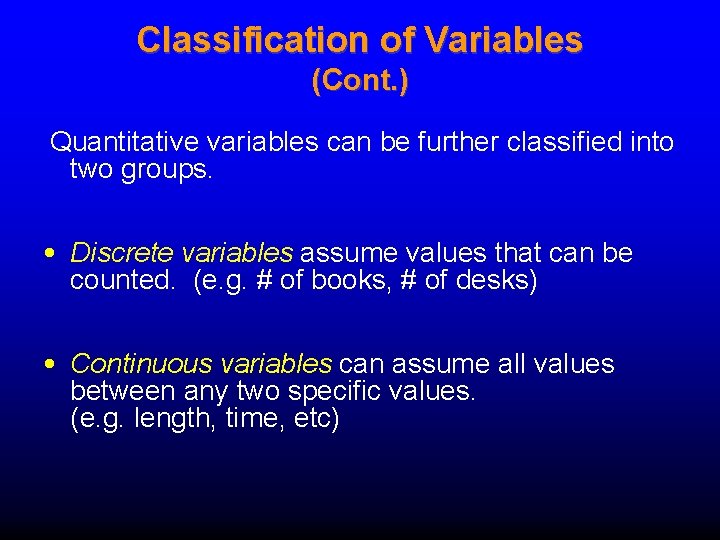 Classification of Variables
(Cont.)

Quantitative variables can be further classified into two groups.

• Discrete variables assume values that can be counted. (e.g. # of books, # of desks)

• Continuous variables can assume all values between any two specific values.
(e.g. length, time, etc)